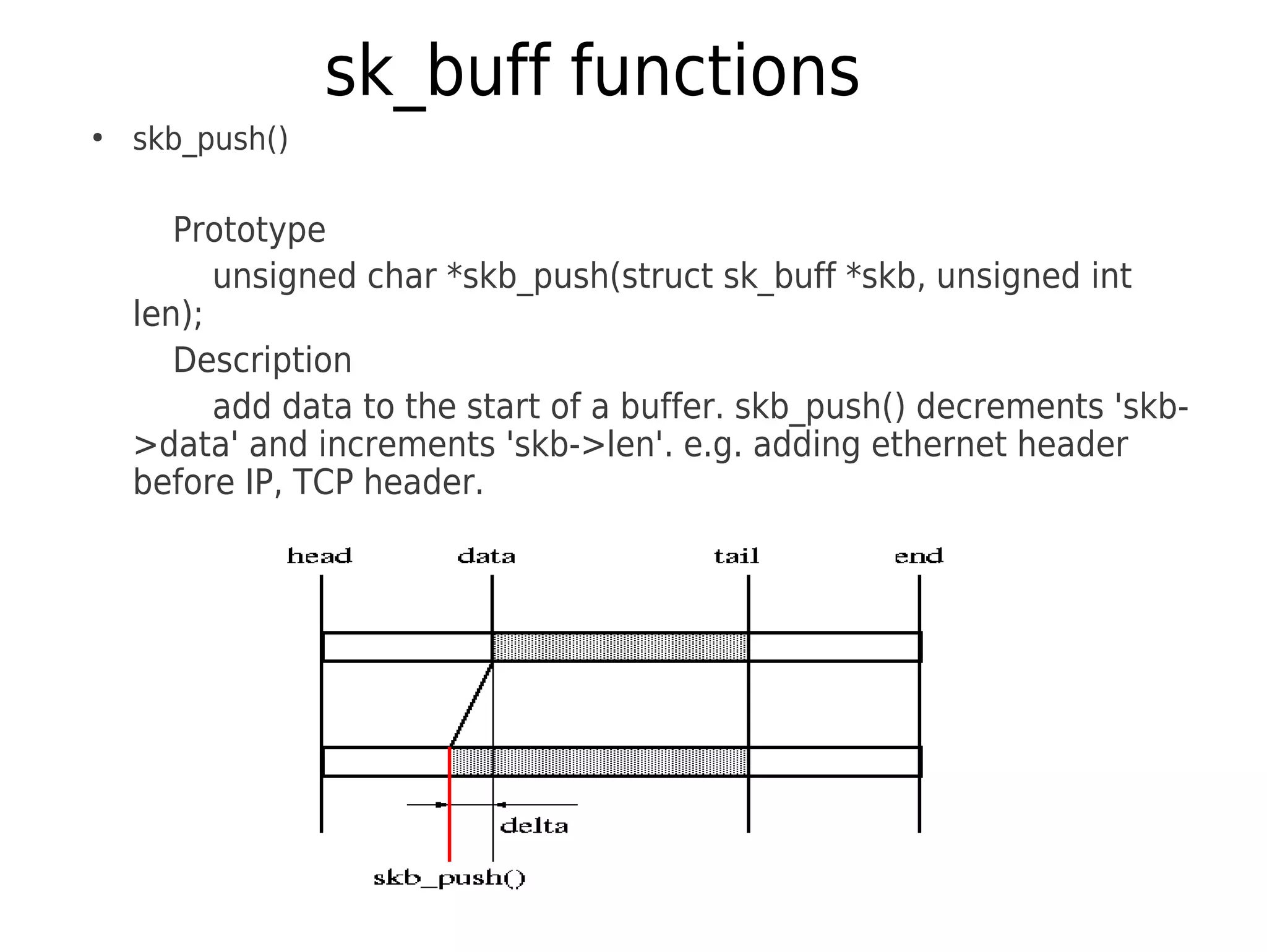 sk_buff functions

• skb_push()

Prototype

unsigned char *skb_push(struct sk_buff *skb, unsigned int len);

Description

add data to the start of a buffer. skb_push() decrements 'skb->data' and increments 'skb->len'. e.g. adding ethernet header before IP, TCP header.

head data tail end

delta

skb_push()